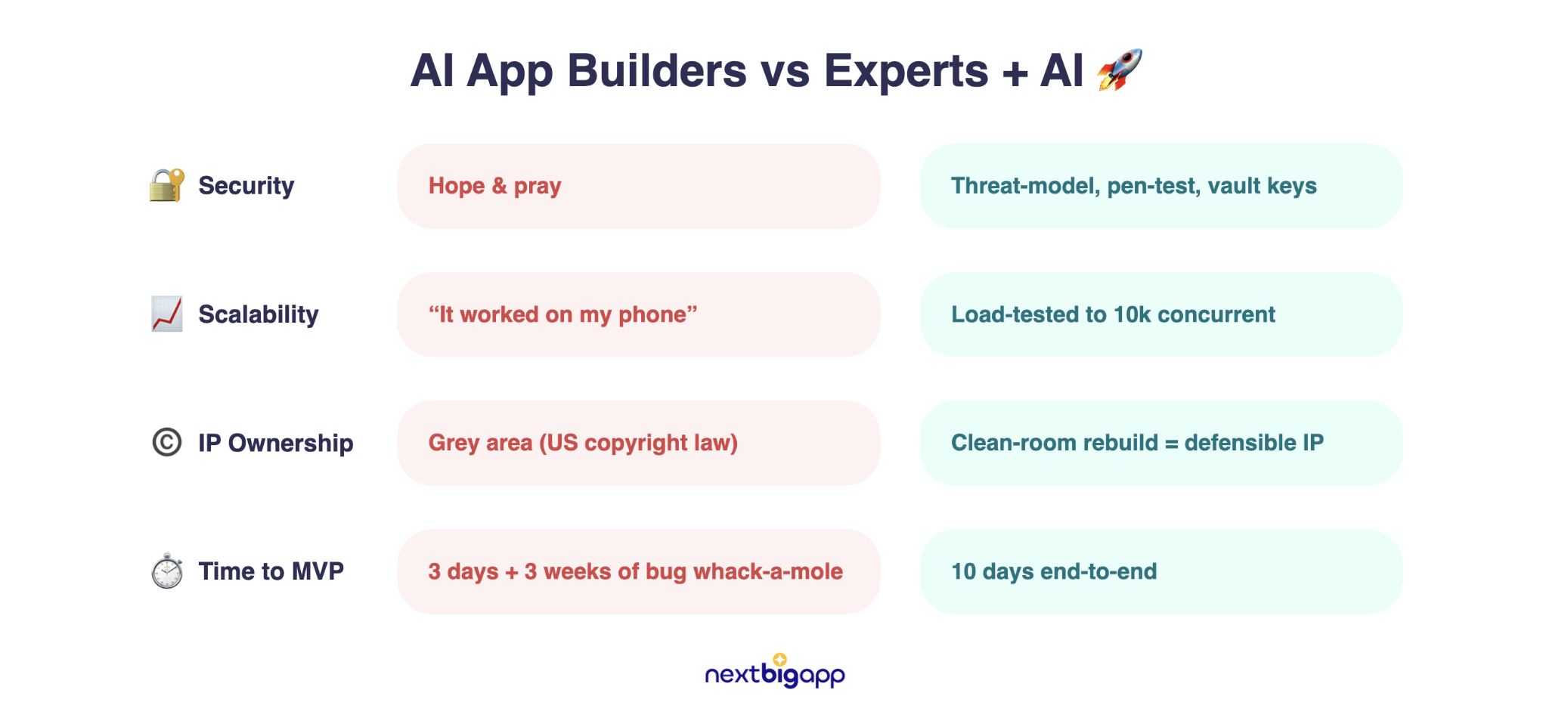 AI App Builders vs Experts + AI 🚀

| | | |
|---|---|---|
| 🔐 Security | Hope & pray | Threat-model, pen-test, vault keys |
| 📈 Scalability | “It worked on my phone” | Load-tested to 10k concurrent |
| © IP Ownership | Grey area (US copyright law) | Clean-room rebuild = defensible IP |
| ⏱️ Time to MVP | 3 days + 3 weeks of bug whack-a-mole | 10 days end-to-end |

nextbigapp